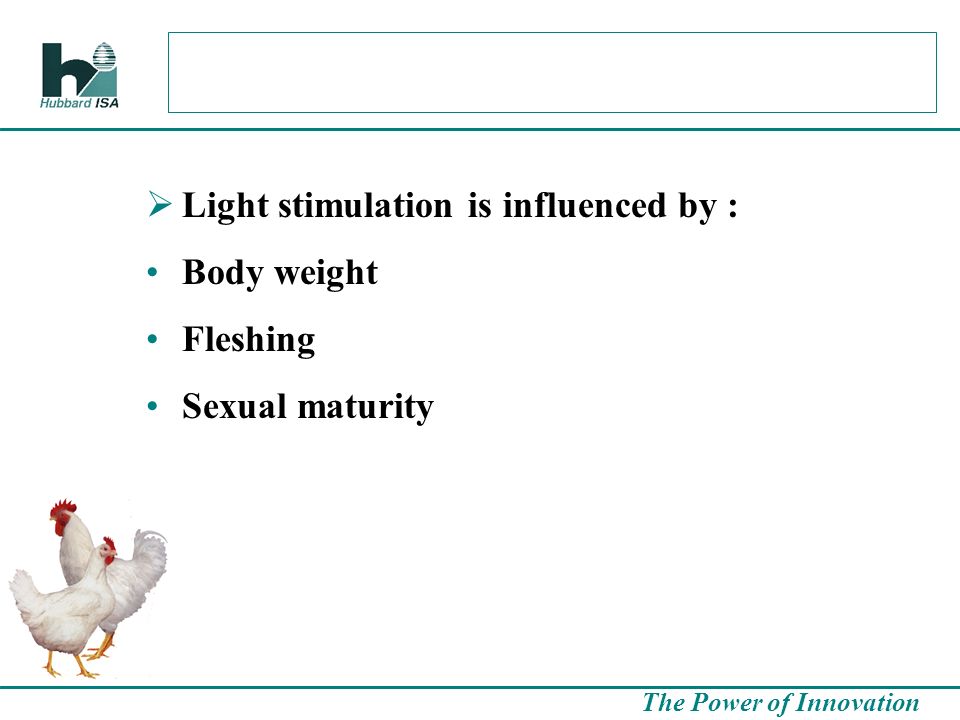 Hubbard ISA

➢ Light stimulation is influenced by :

• Body weight

• Fleshing

• Sexual maturity

The Power of Innovation